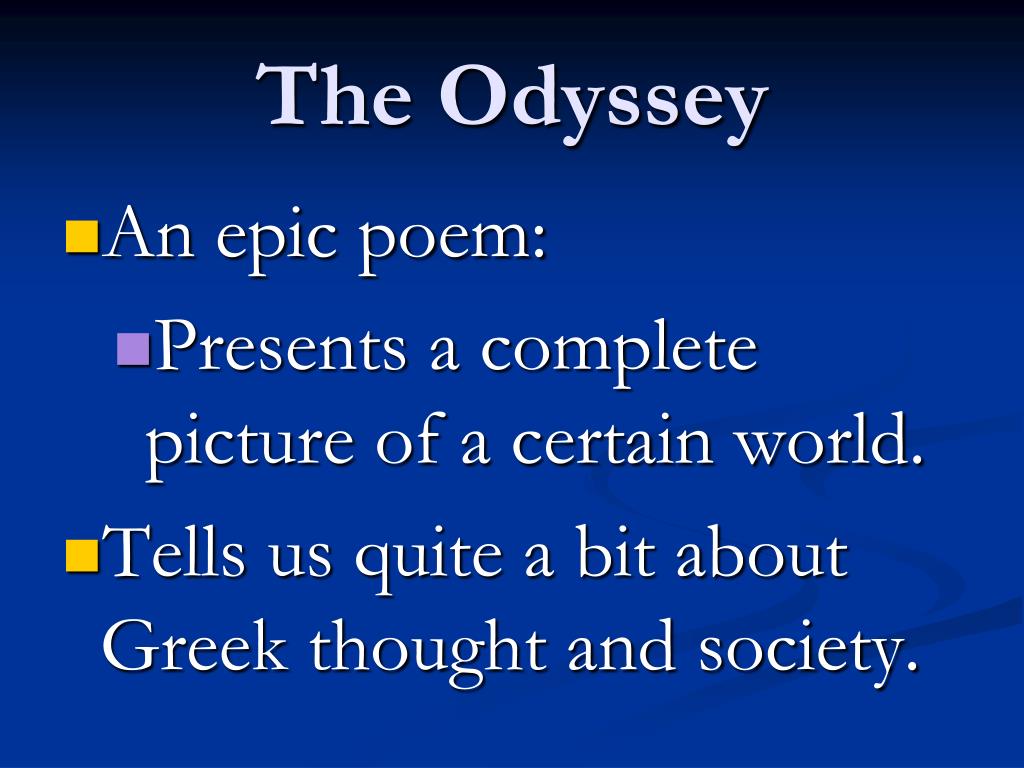 The Odyssey

An epic poem:

Presents a complete picture of a certain world.

Tells us quite a bit about Greek thought and society.